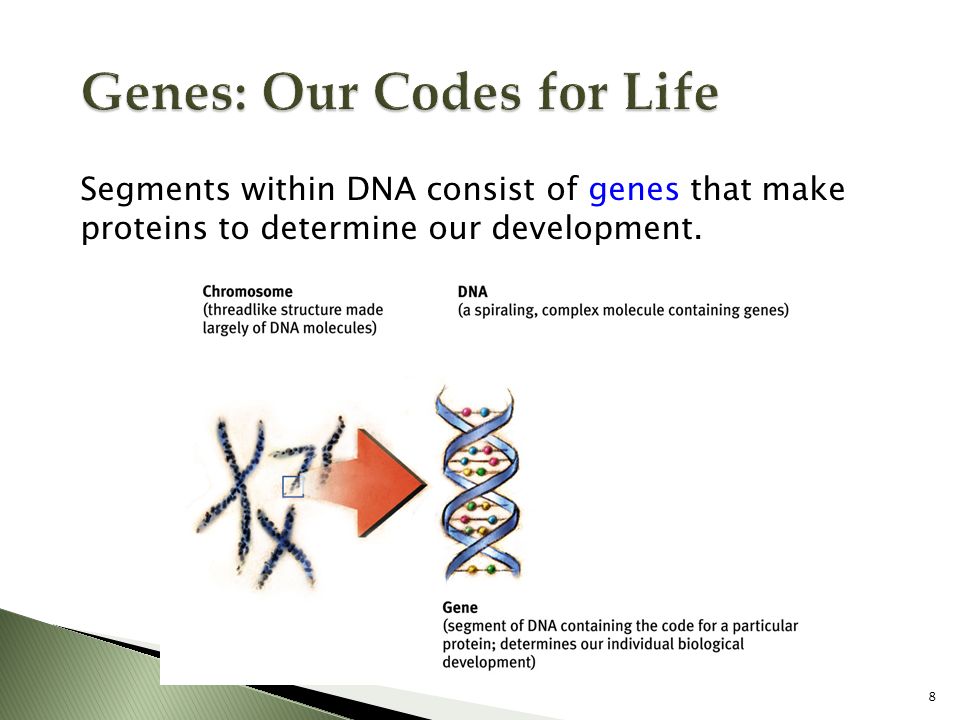 Genes: Our Codes for Life

Segments within DNA consist of genes that make proteins to determine our development.

Chromosome
(threadlike structure made largely of DNA molecules)

DNA
(a spiraling, complex molecule containing genes)

Gene
(segment of DNA containing the code for a particular protein; determines our individual biological development)

8